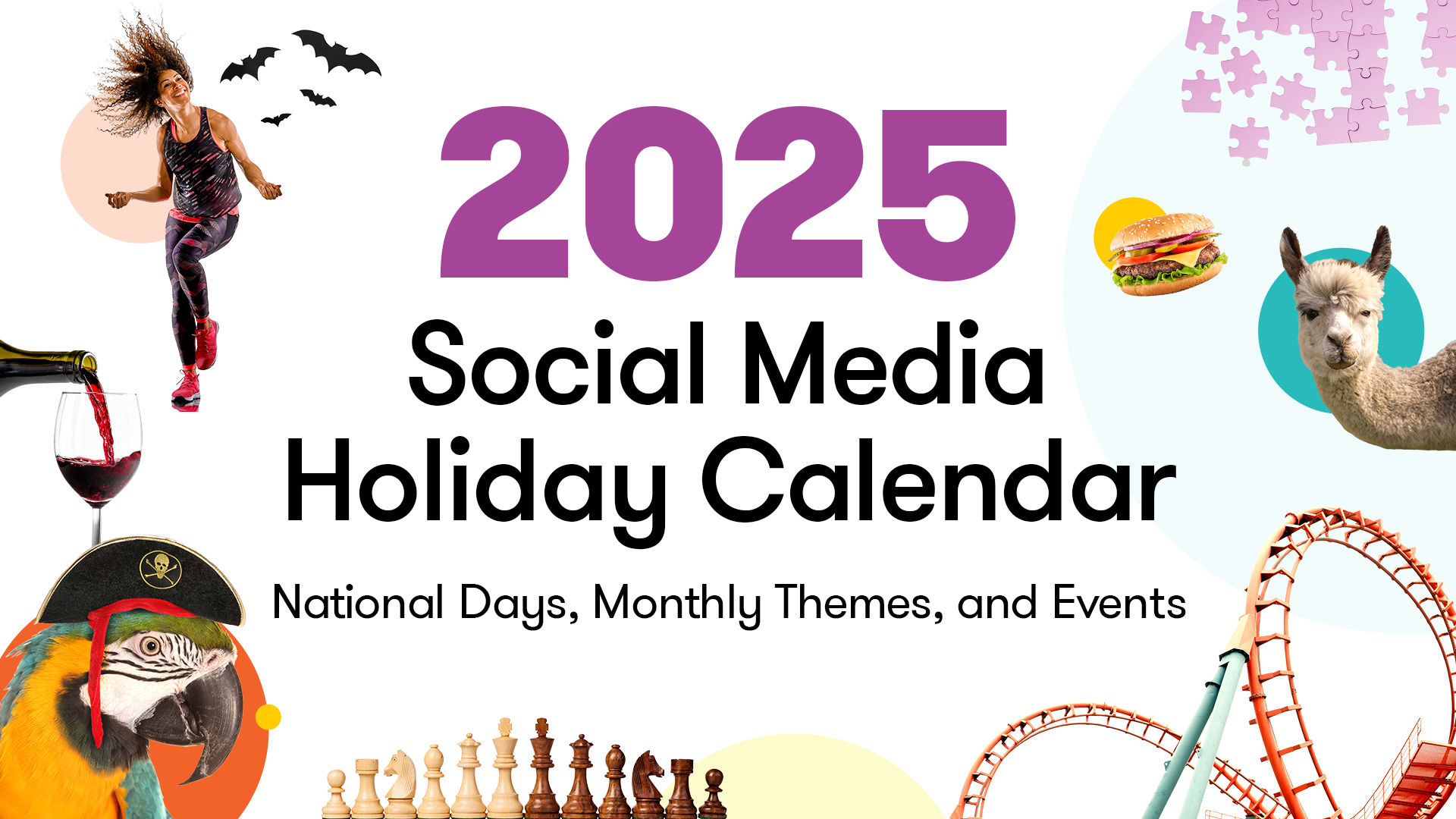 2025
Social Media Holiday Calendar

National Days, Monthly Themes, and Events